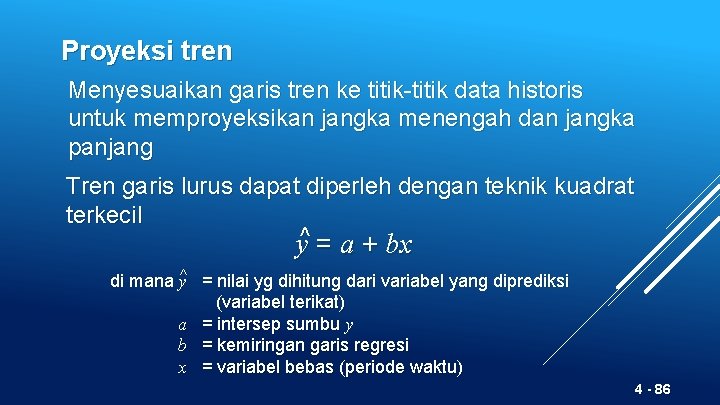 Proyeksi tren

Menyesuaikan garis tren ke titik-titik data historis untuk memproyeksikan jangka menengah dan jangka panjang

Tren garis lurus dapat diperleh dengan teknik kuadrat terkecil

$\hat{y} = a + bx$

di mana $\hat{y}$ = nilai yg dihitung dari variabel yang diprediksi (variabel terikat)
$a$ = intersep sumbu $y$
$b$ = kemiringan garis regresi
$x$ = variabel bebas (periode waktu)

4 - 86